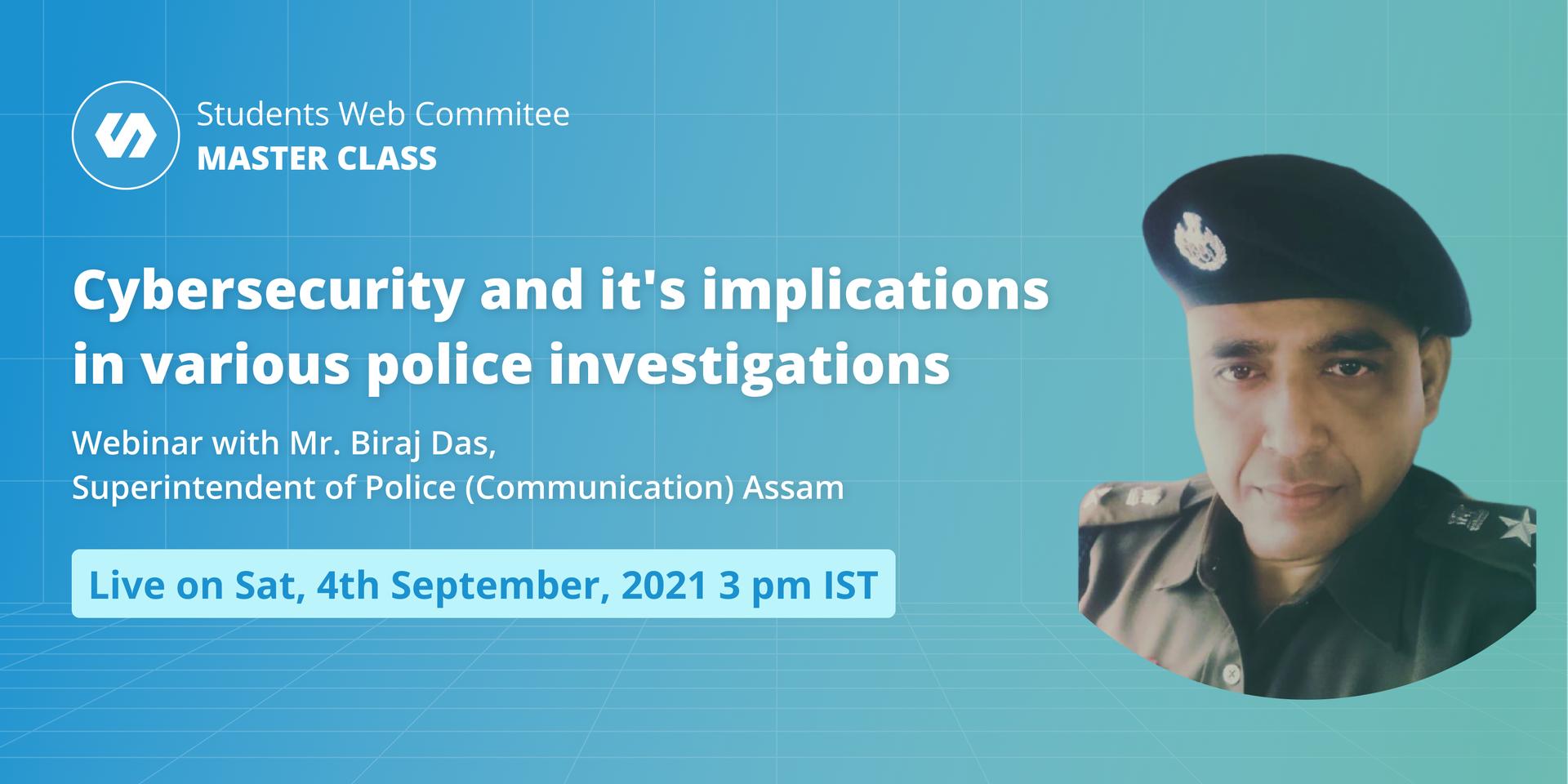 Students Web Commitee
MASTER CLASS

Cybersecurity and it's implications in various police investigations

Webinar with Mr. Biraj Das,
Superintendent of Police (Communication) Assam

Live on Sat, 4th September, 2021 3 pm IST